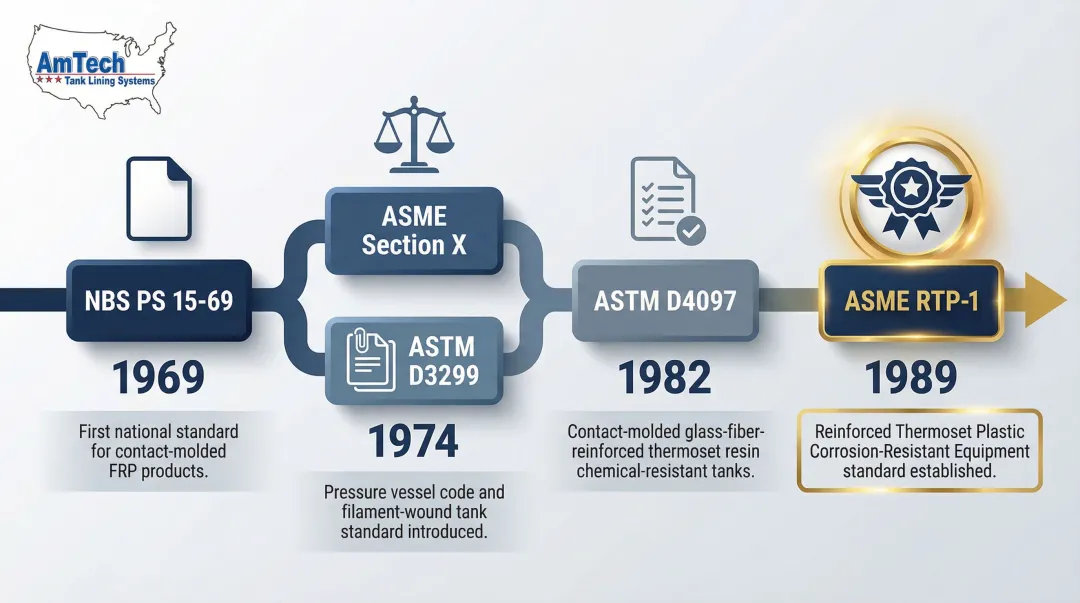 AmTech
Tank Lining Systems

NBS PS 15-69

1969

First national standard for contact-molded FRP products.

ASME Section X

ASTM D3299

1974

Pressure vessel code and filament-wound tank standard introduced.

ASTM D4097

1982

Contact-molded glass-fiber-reinforced thermoset resin chemical-resistant tanks.

ASME RTP-1

1989

Reinforced Thermoset Plastic Corrosion-Resistant Equipment standard established.